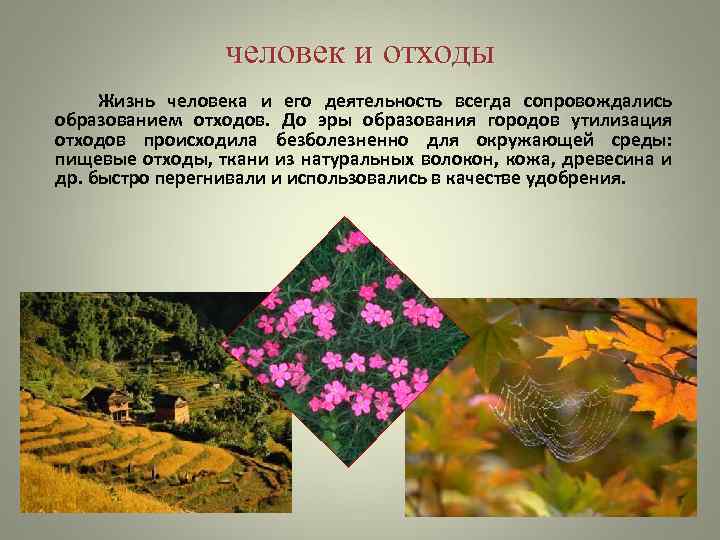 человек и отходы

Жизнь человека и его деятельность всегда сопровождались образованием отходов. До эры образования городов утилизация отходов происходила безболезненно для окружающей среды: пищевые отходы, ткани из натуральных волокон, кожа, древесина и др. быстро перегнивали и использовались в качестве удобрения.